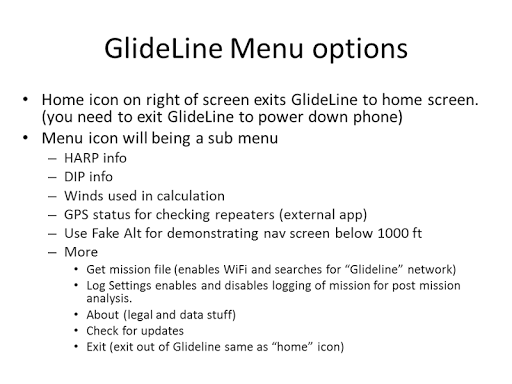 GlideLine Menu options

• Home icon on right of screen exits GlideLine to home screen. (you need to exit GlideLine to power down phone)
• Menu icon will being a sub menu
– HARP info
– DIP info
– Winds used in calculation
– GPS status for checking repeaters (external app)
– Use Fake Alt for demonstrating nav screen below 1000 ft
– More
• Get mission file (enables WiFi and searches for “Glideline” network)
• Log Settings enables and disables logging of mission for post mission analysis.
• About (legal and data stuff)
• Check for updates
• Exit (exit out of Glideline same as “home” icon)